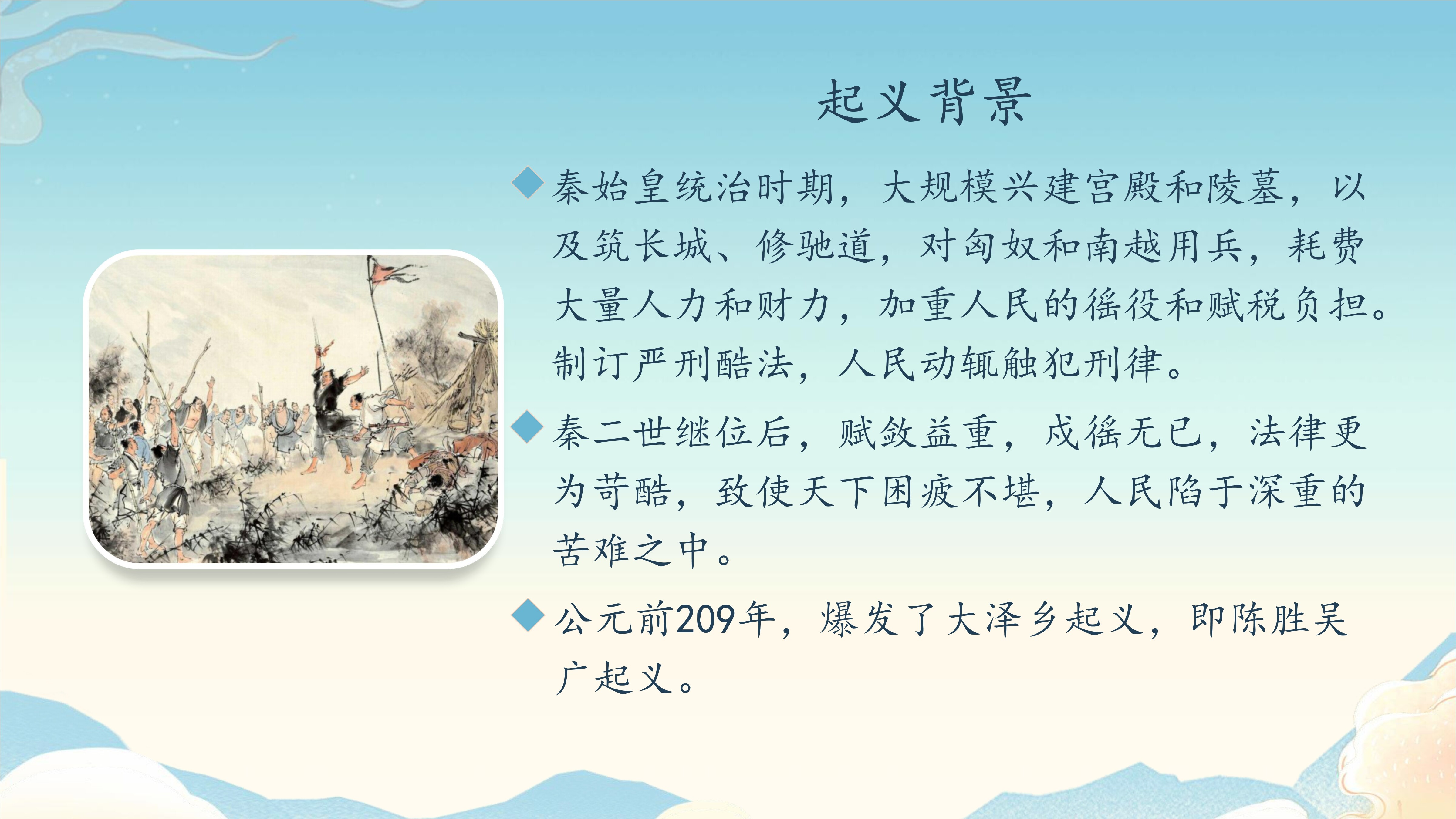 起义背景

◆秦始皇统治时期，大规模兴建宫殿和陵墓，以及筑长城、修驰道，对匈奴和南越用兵，耗费大量人力和财力，加重人民的徭役和赋税负担。制订严刑酷法，人民动辄触犯刑律。

◆秦二世继位后，赋敛益重，戍徭无已，法律更为苛酷，致使天下困疲不堪，人民陷于深重的苦难之中。

◆公元前209年，爆发了大泽乡起义，即陈胜吴广起义。